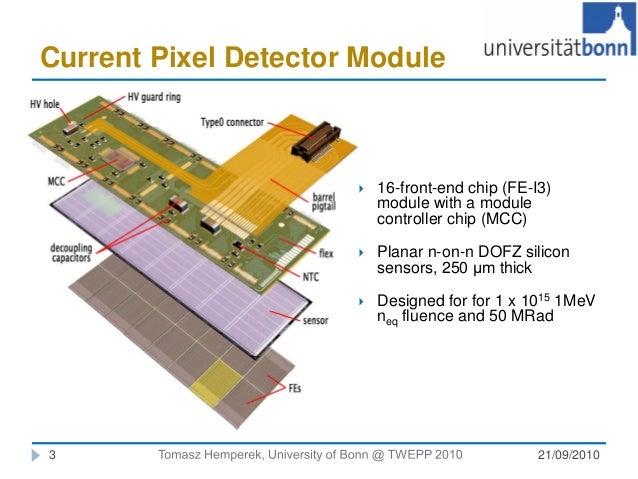 Current Pixel Detector Module

universitätbonn

HV hole
HV guard ring
Type0 connector
MCC
barrel pigtail
decoupling capacitors
flex
NTC
sensor
FEs

16-front-end chip (FE-I3) module with a module controller chip (MCC)

Planar n-on-n DOFZ silicon sensors, 250 µm thick

Designed for for 1 x $10^{15}$ 1MeV $n_{eq}$ fluence and 50 MRad

3   Tomasz Hemperek, University of Bonn @ TWEPP 2010   21/09/2010